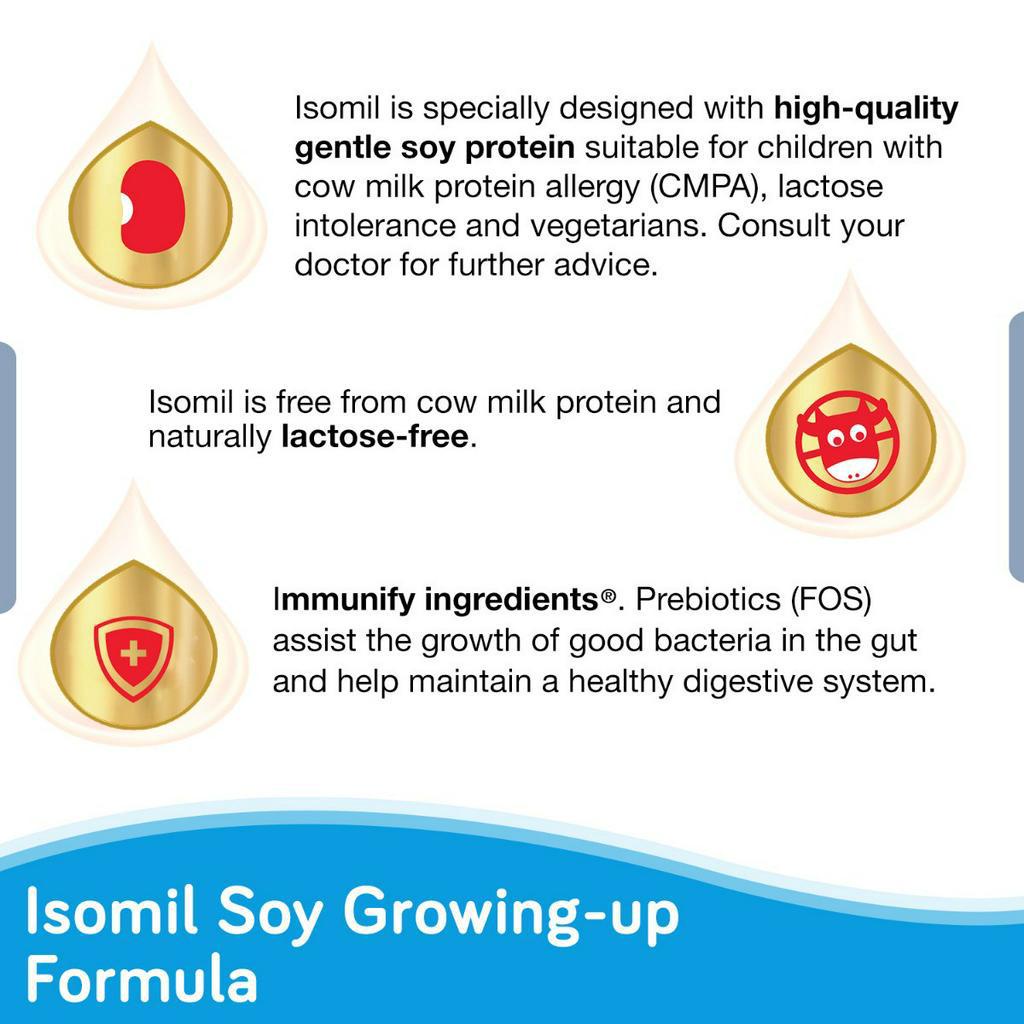 Isomil is specially designed with high-quality gentle soy protein suitable for children with cow milk protein allergy (CMPA), lactose intolerance and vegetarians. Consult your doctor for further advice.

Isomil is free from cow milk protein and naturally lactose-free.

Immunify ingredients®. Prebiotics (FOS) assist the growth of good bacteria in the gut and help maintain a healthy digestive system.

Isomil Soy Growing-up Formula